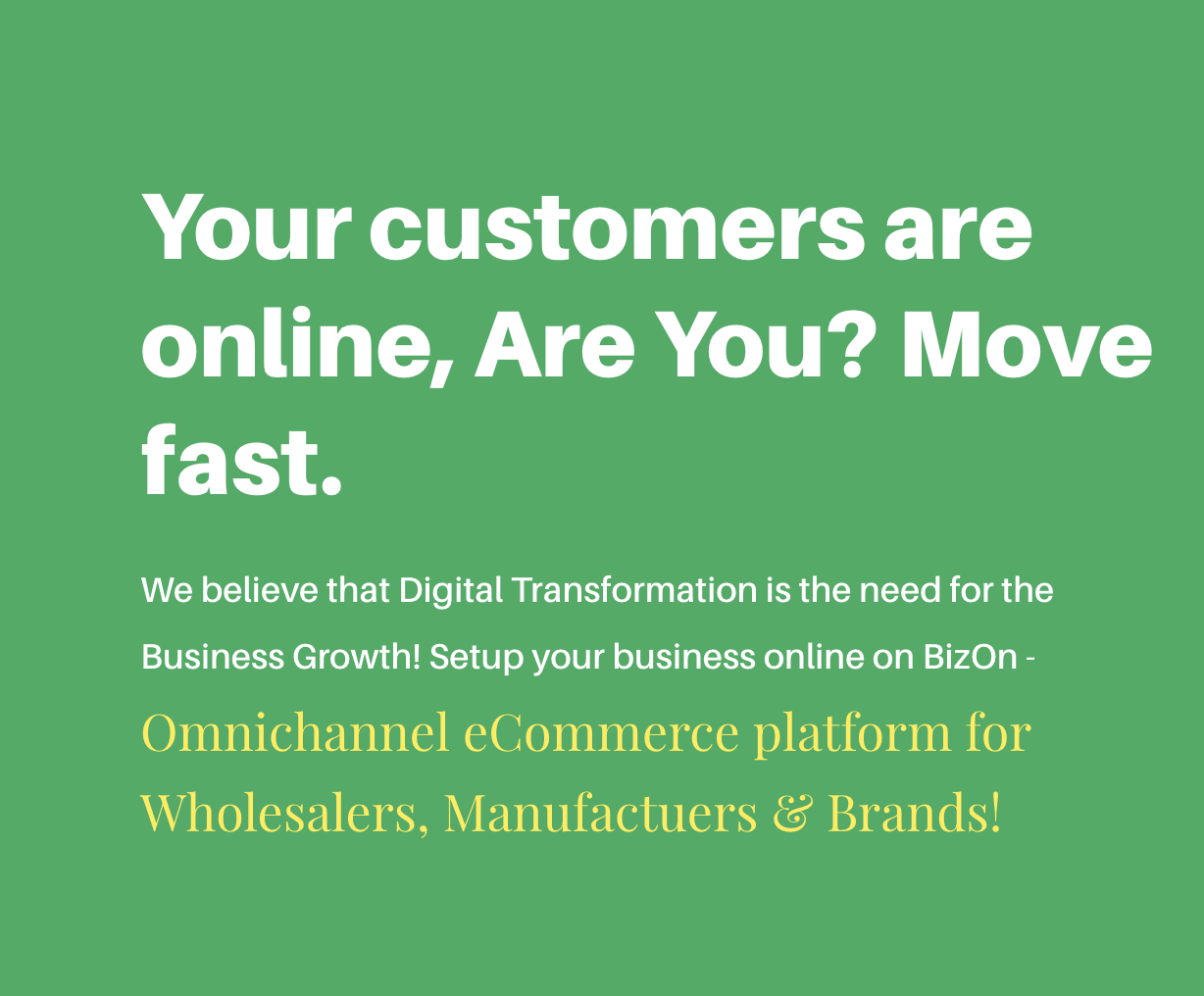 Your customers are online, Are You? Move fast.

We believe that Digital Transformation is the need for the Business Growth! Setup your business online on BizOn -

Omnichannel eCommerce platform for Wholesalers, Manufactuers & Brands!